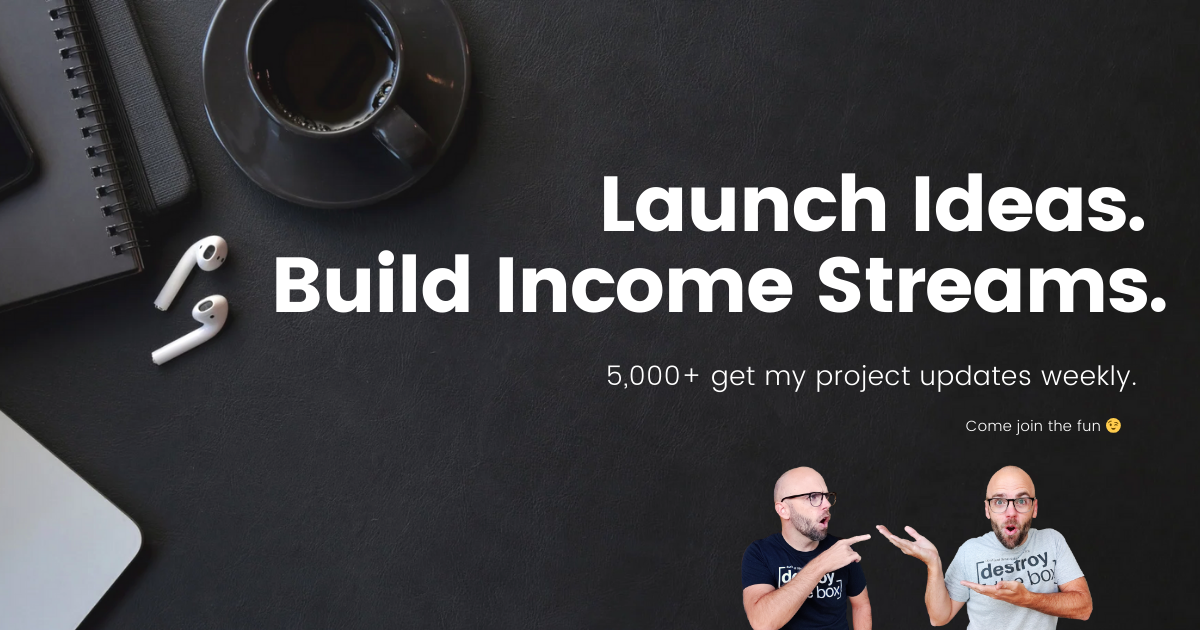 Launch Ideas.
Build Income Streams.

5,000+ get my project updates weekly.

Come join the fun 😉

destroy the box

destroy the box